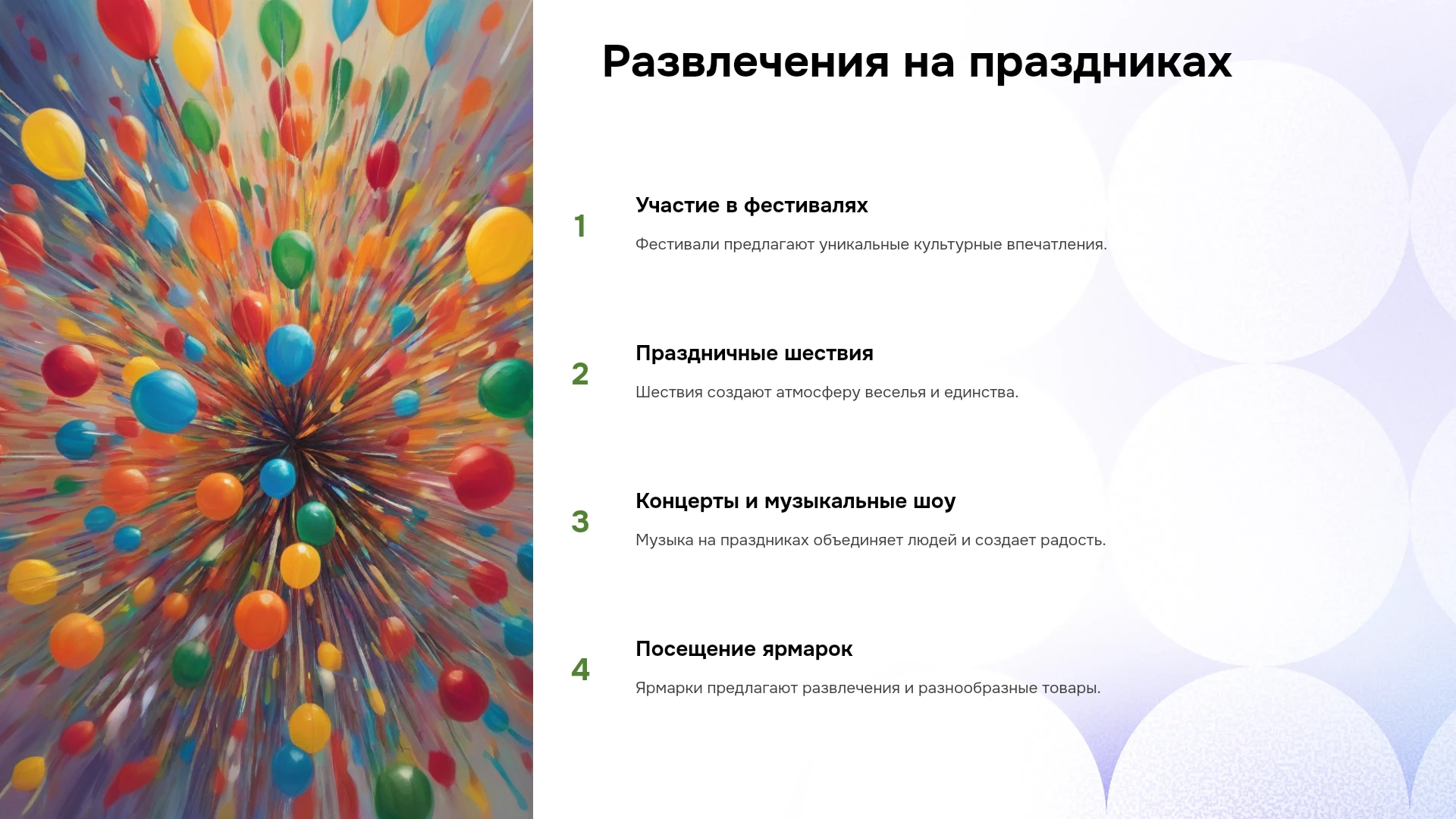 Развлечения на праздниках

1

Участие в фестивалях

Фестивали предлагают уникальные культурные впечатления.

2

Праздничные шествия

Шествия создают атмосферу веселья и единства.

3

Концерты и музыкальные шоу

Музыка на праздниках объединяет людей и создает радость.

4

Посещение ярмарок

Ярмарки предлагают развлечения и разнообразные товары.